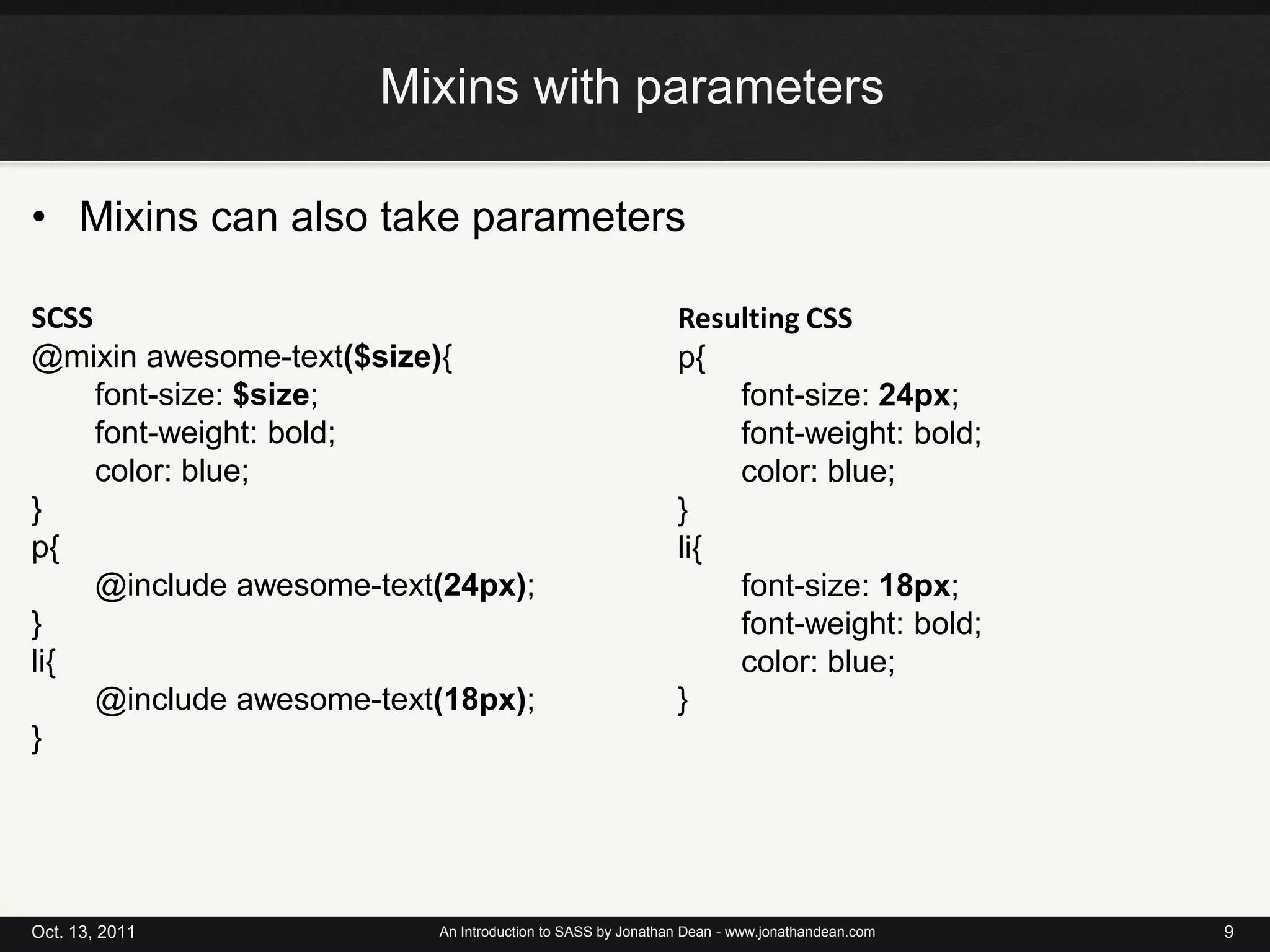 Mixins with parameters

• Mixins can also take parameters

SCSS
@mixin awesome-text($size){
font-size: $size;
font-weight: bold;
color: blue;
}
p{
@include awesome-text(24px);
}
li{
@include awesome-text(18px);
}

Resulting CSS
p{
font-size: 24px;
font-weight: bold;
color: blue;
}
li{
font-size: 18px;
font-weight: bold;
color: blue;
}

Oct. 13, 2011

An Introduction to SASS by Jonathan Dean - www.jonathandean.com

9